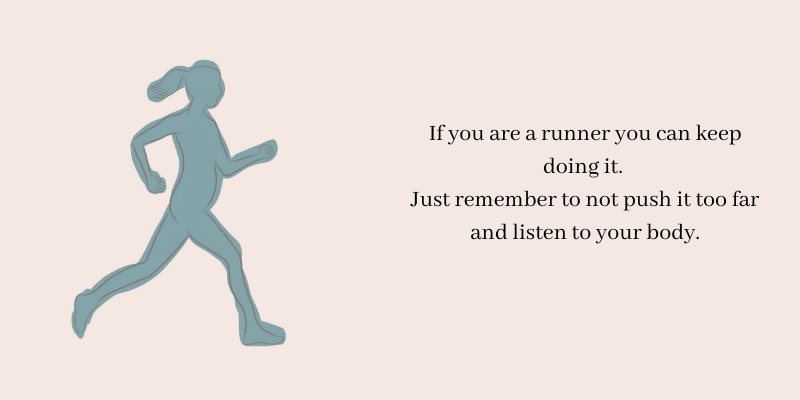 If you are a runner you can keep doing it.
Just remember to not push it too far and listen to your body.